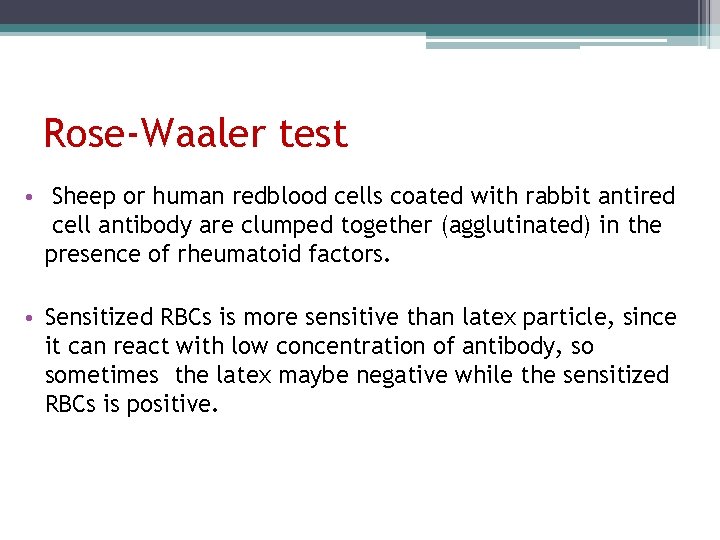 Rose-Waaler test

• Sheep or human redblood cells coated with rabbit antired cell antibody are clumped together (agglutinated) in the presence of rheumatoid factors.

• Sensitized RBCs is more sensitive than latex particle, since it can react with low concentration of antibody, so sometimes the latex maybe negative while the sensitized RBCs is positive.